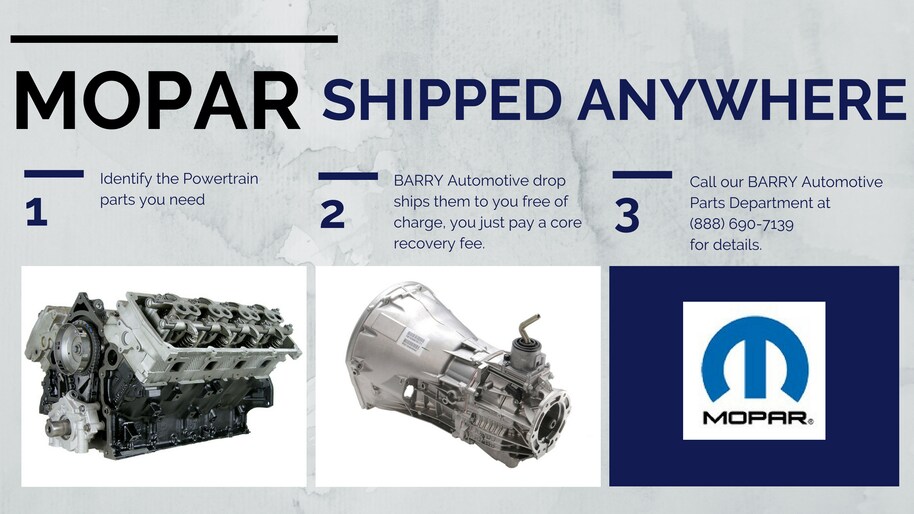 MOPAR SHIPPED ANYWHERE

1
Identify the Powertrain parts you need

2
BARRY Automotive drop ships them to you free of charge, you just pay a core recovery fee.

3
Call our BARRY Automotive Parts Department at (888) 690-7139 for details.

MOPAR®